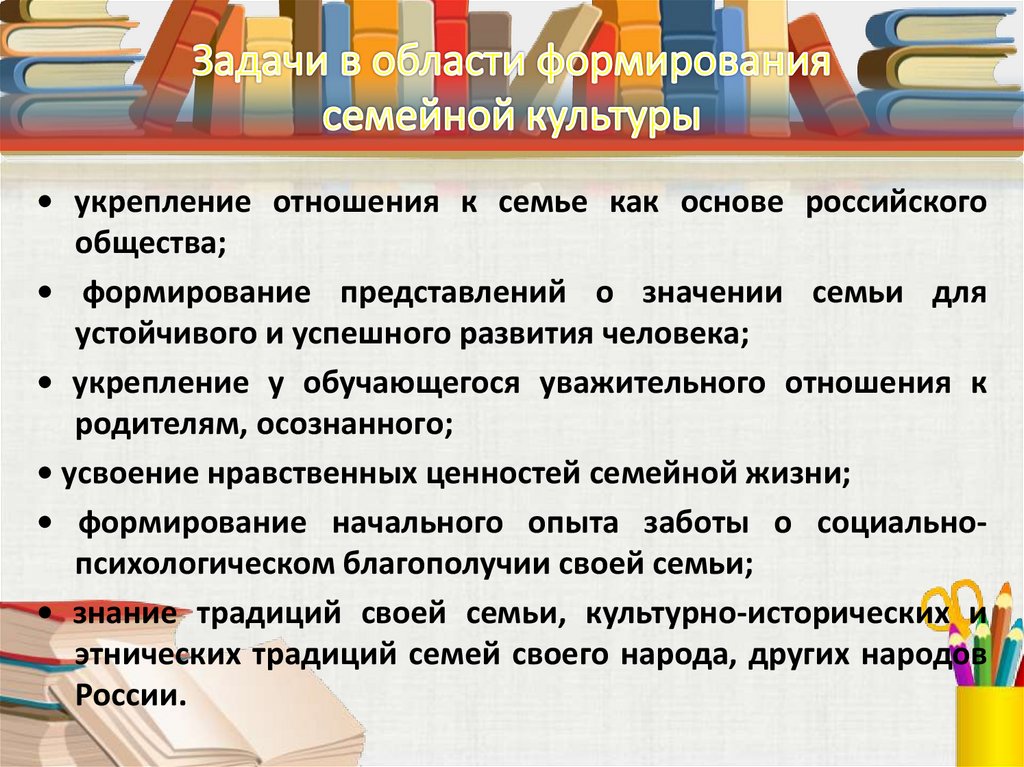 Задачи в области формирования семейной культуры

• укрепление отношения к семье как основе российского общества;

• формирование представлений о значении семьи для устойчивого и успешного развития человека;

• укрепление у обучающегося уважительного отношения к родителям, осознанного;

• усвоение нравственных ценностей семейной жизни;

• формирование начального опыта заботы о социально-психологическом благополучии своей семьи;

• знание традиций своей семьи, культурно-исторических и этнических традиций семей своего народа, других народов России.